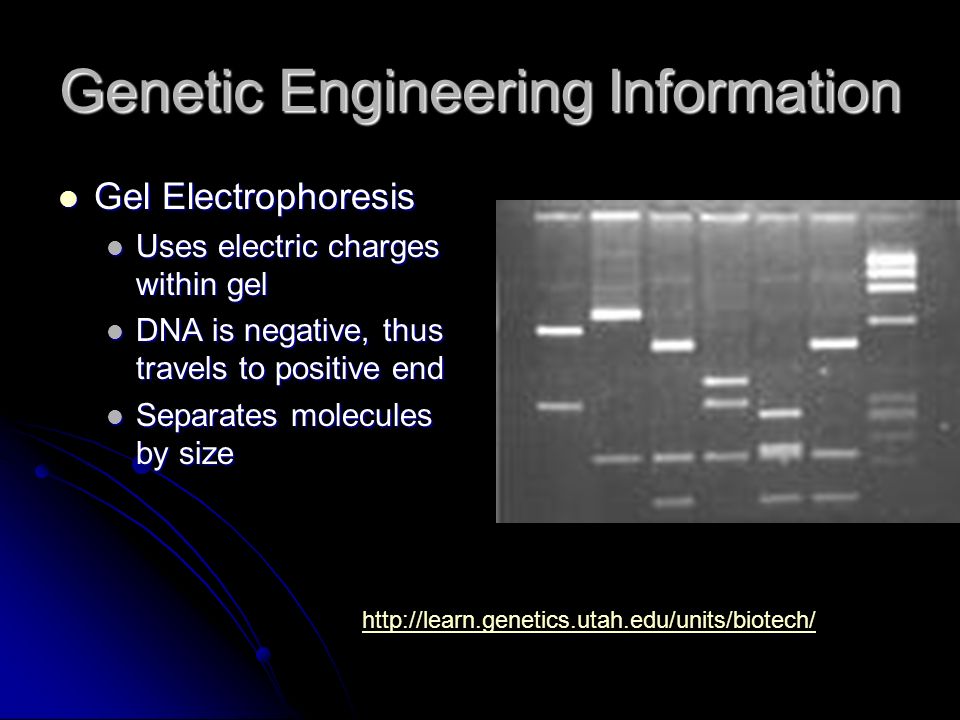 Genetic Engineering Information

- Gel Electrophoresis
  - Uses electric charges within gel
  - DNA is negative, thus travels to positive end
  - Separates molecules by size

http://learn.genetics.utah.edu/units/biotech/